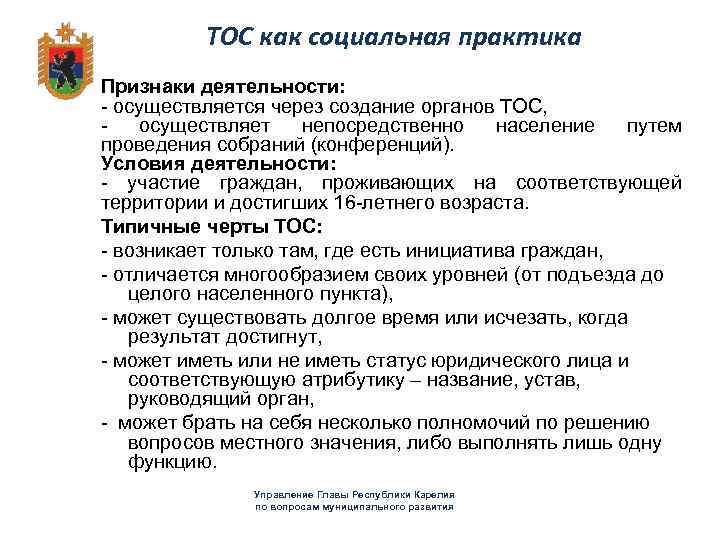 ТОС как социальная практика

Признаки деятельности:
- осуществляется через создание органов ТОС,
- осуществляет непосредственно население путем проведения собраний (конференций).
Условия деятельности:
- участие граждан, проживающих на соответствующей территории и достигших 16-летнего возраста.
Типичные черты ТОС:
- возникает только там, где есть инициатива граждан,
- отличается многообразием своих уровней (от подъезда до целого населенного пункта),
- может существовать долгое время или исчезать, когда результат достигнут,
- может иметь или не иметь статус юридического лица и соответствующую атрибутику – название, устав, руководящий орган,
- может брать на себя несколько полномочий по решению вопросов местного значения, либо выполнять лишь одну функцию.

Управление Главы Республики Карелия
по вопросам муниципального развития